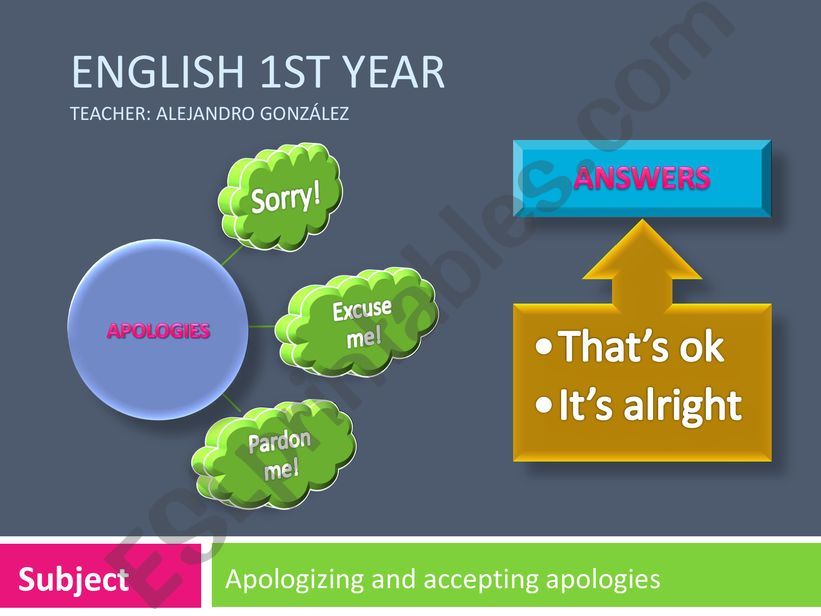 ENGLISH 1ST YEAR
TEACHER: ALEJANDRO GONZÁLEZ

APOLOGIES

Sorry!

Excuse me!

Pardon me!

ANSWERS

• That's ok
• It's alright

Subject

Apologizing and accepting apologies

ESLprintables.com